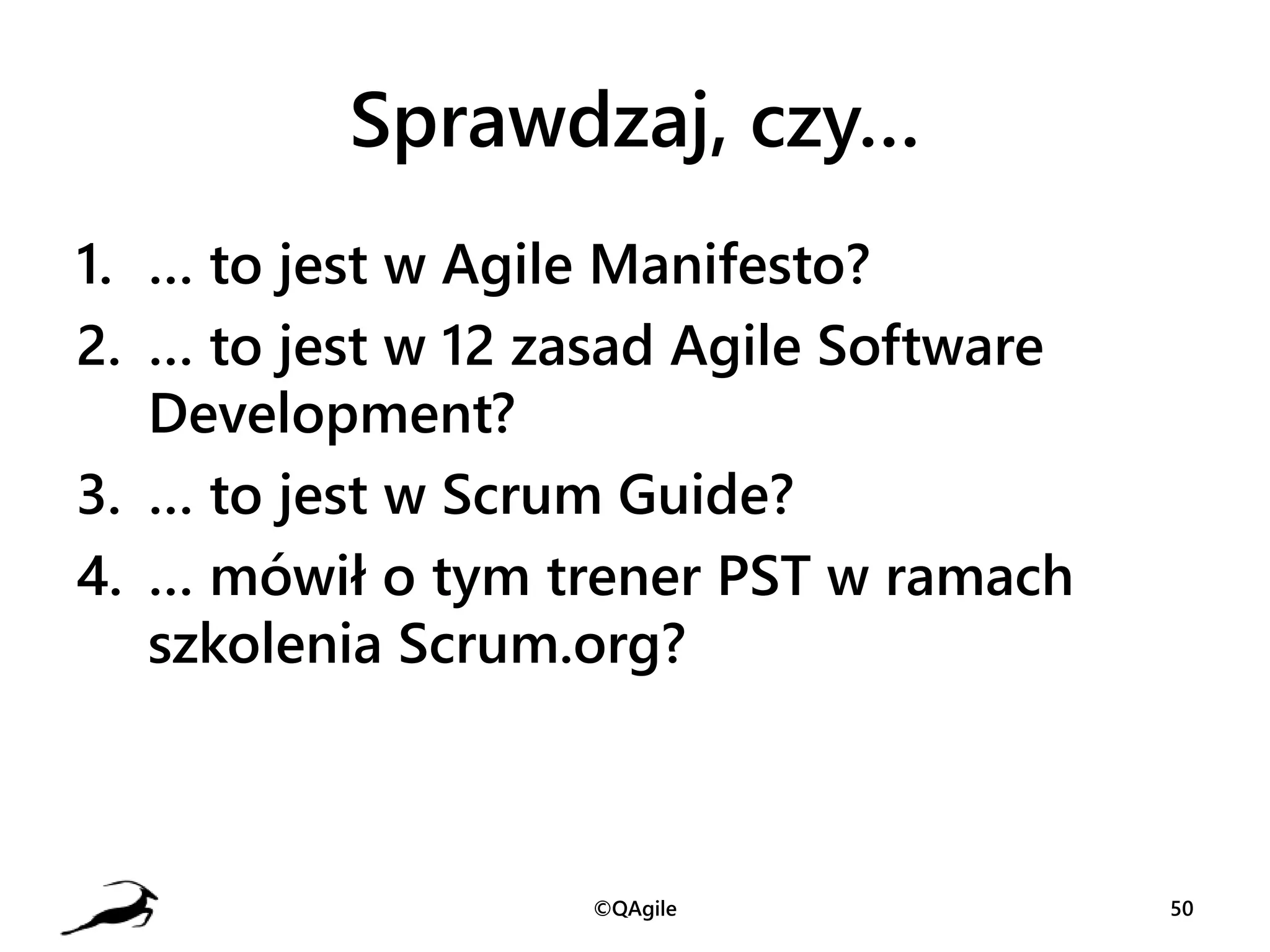 Sprawdzaj, czy…

1. … to jest w Agile Manifesto?
2. … to jest w 12 zasad Agile Software Development?
3. … to jest w Scrum Guide?
4. … mówił o tym trener PST w ramach szkolenia Scrum.org?

©QAgile

50